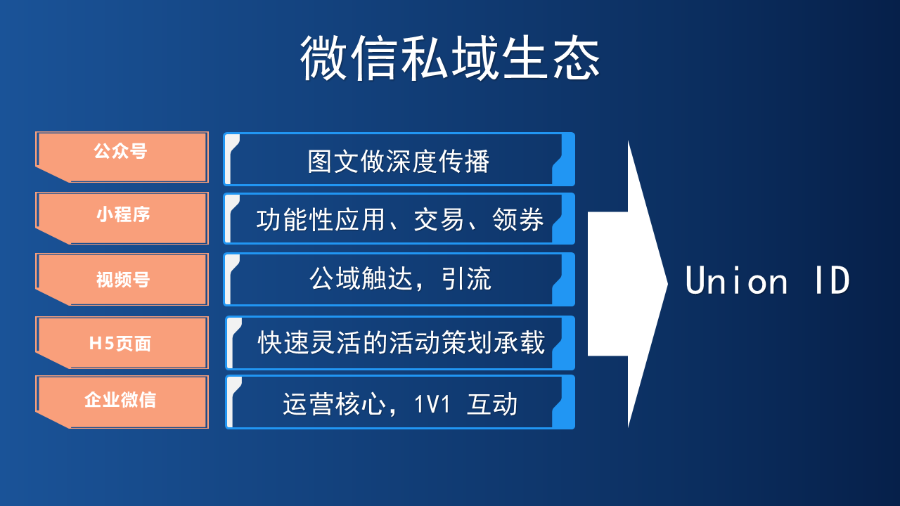 微信私域生态

公众号

图文做深度传播

小程序

功能性应用、交易、领券

视频号

公域触达，引流

H5页面

快速灵活的活动策划承载

企业微信

运营核心，1V1 互动

Union ID